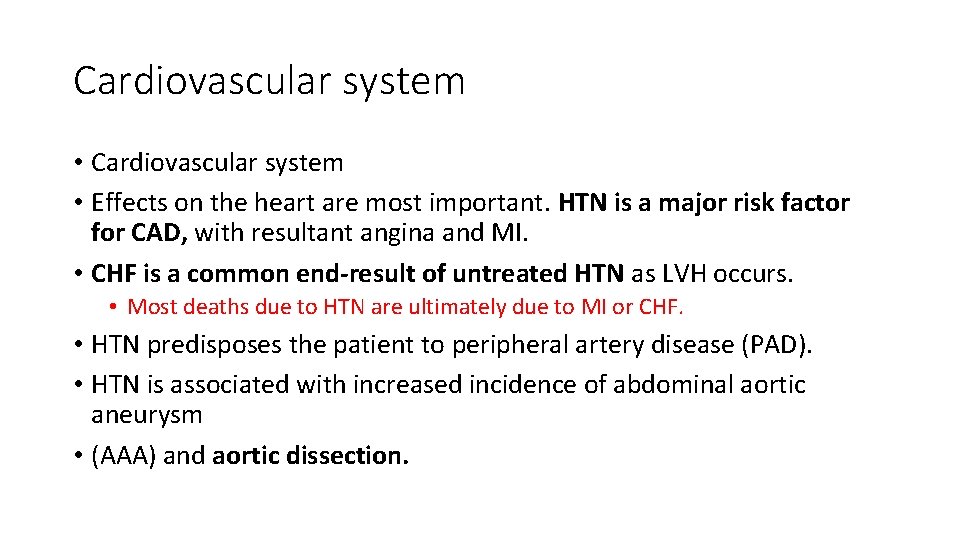 Cardiovascular system

• Cardiovascular system
• Effects on the heart are most important. HTN is a major risk factor for CAD, with resultant angina and MI.
• CHF is a common end-result of untreated HTN as LVH occurs.
• Most deaths due to HTN are ultimately due to MI or CHF.
• HTN predisposes the patient to peripheral artery disease (PAD).
• HTN is associated with increased incidence of abdominal aortic aneurysm
• (AAA) and aortic dissection.